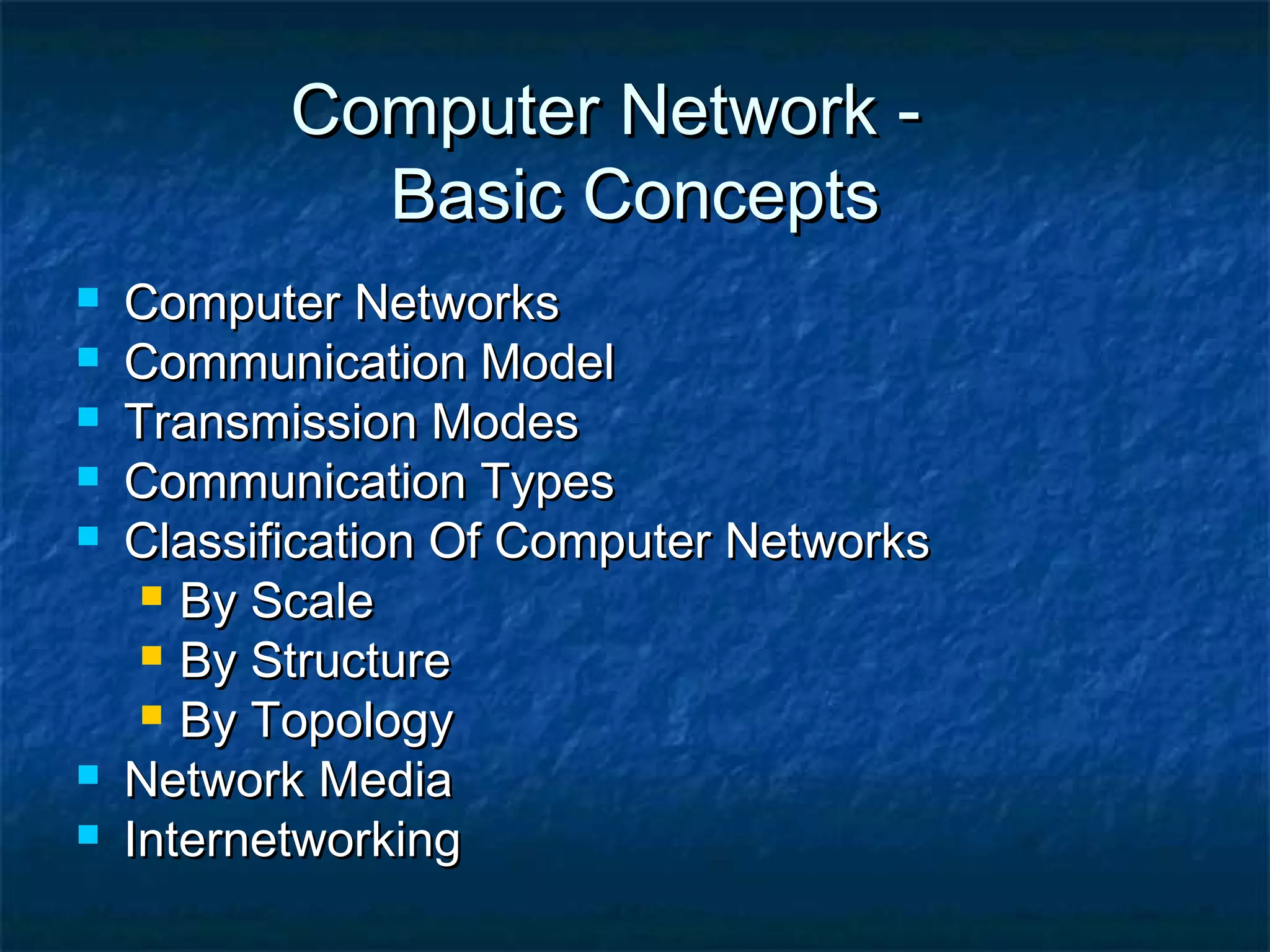 Computer Network -
Basic Concepts

- Computer Networks
- Communication Model
- Transmission Modes
- Communication Types
- Classification Of Computer Networks
  - By Scale
  - By Structure
  - By Topology
- Network Media
- Internetworking